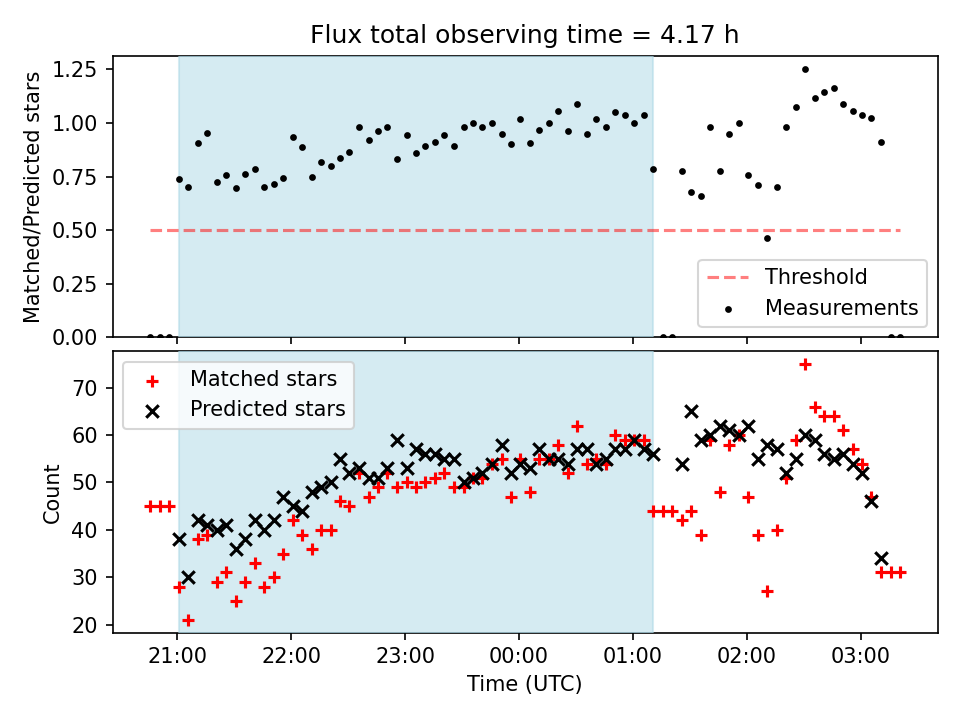 Flux total observing time = 4.17 h

Matched/Predicted stars

1.25
1.00
0.75
0.50
0.25
0.00

Threshold
Measurements

Matched stars
Predicted stars

Count

70
60
50
40
30
20

21:00
22:00
23:00
00:00
01:00
02:00
03:00

Time (UTC)